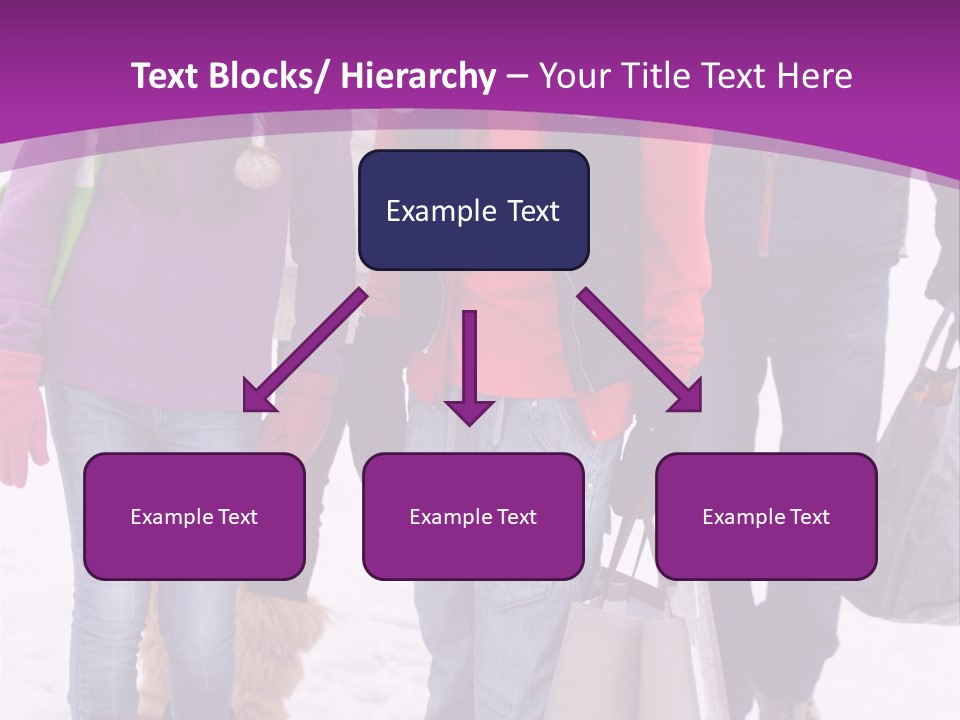 Text Blocks/ Hierarchy – Your Title Text Here

Example Text

Example Text

Example Text

Example Text